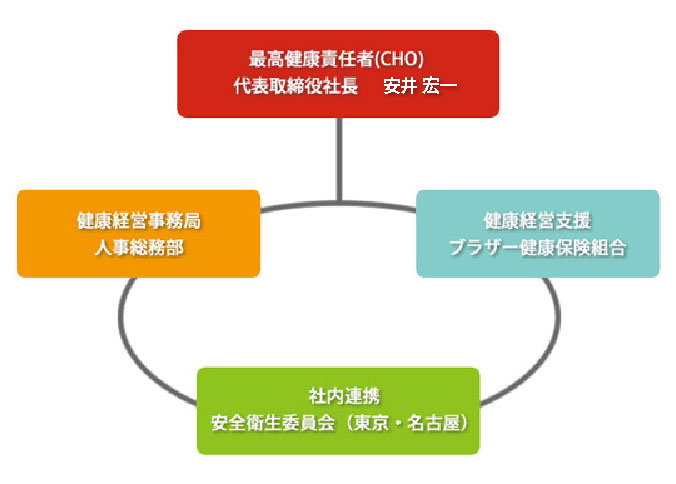 最高健康責任者(CHO)
代表取締役社長　安井 宏一

健康経営事務局
人事総務部

健康経営支援
ブラザー健康保険組合

社内連携
安全衛生委員会（東京・名古屋）